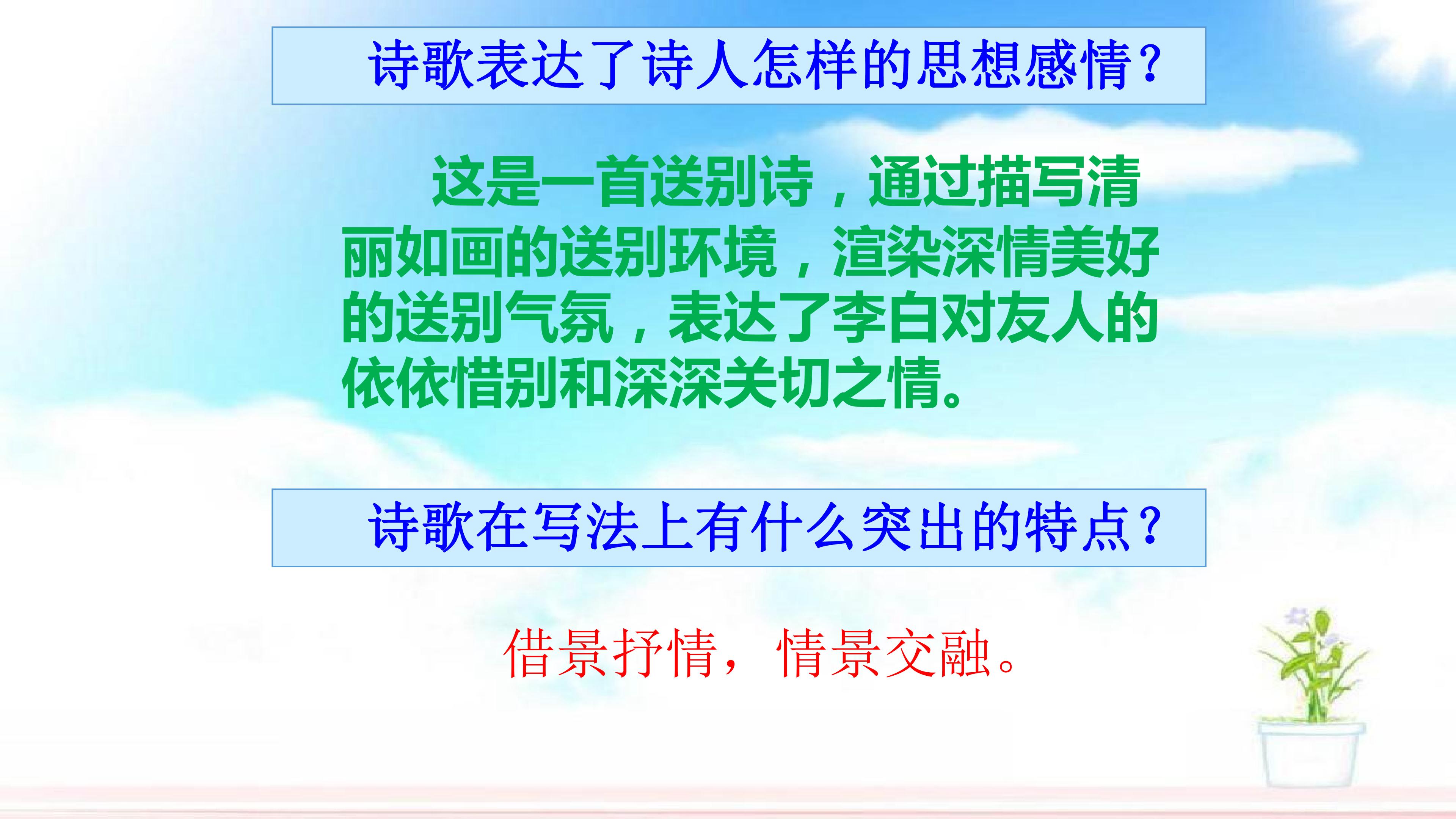 诗歌表达了诗人怎样的思想感情？

这是一首送别诗，通过描写清丽如画的送别环境，渲染深情美好的送别气氛，表达了李白对友人的依依惜别和深深关切之情。

诗歌在写法上有什么突出的特点？

借景抒情，情景交融。